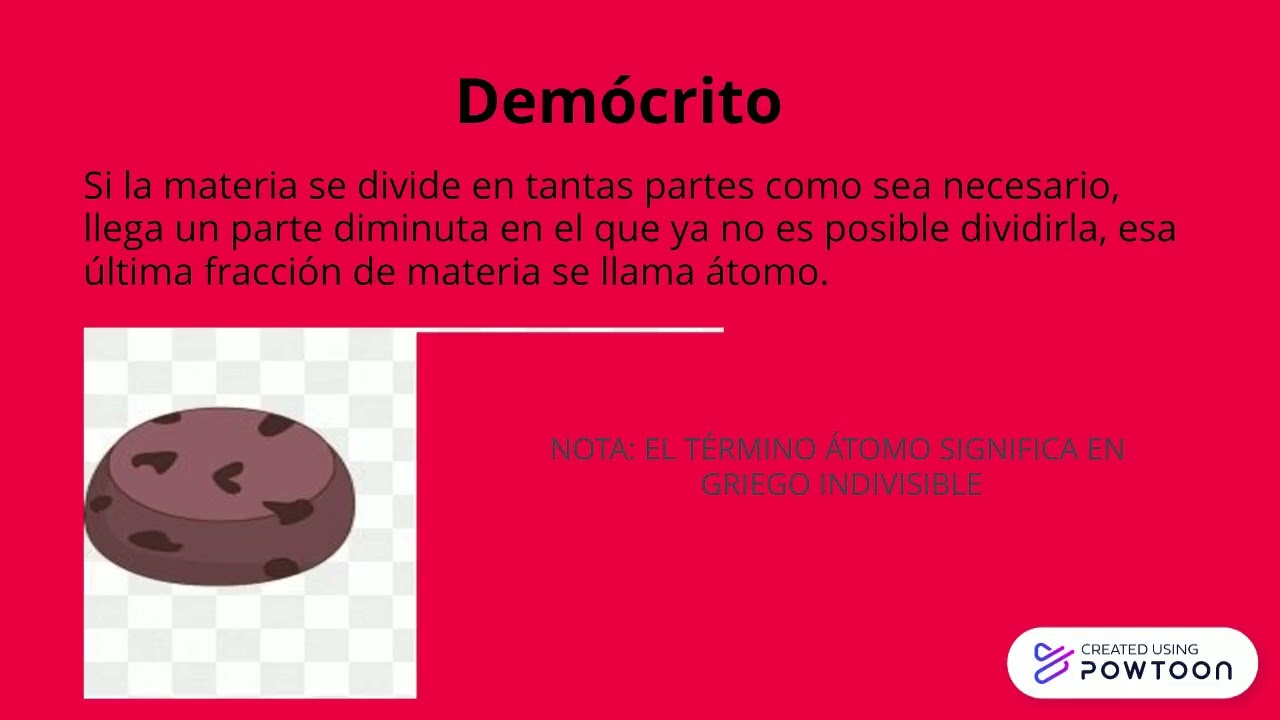 Demócrito

Si la materia se divide en tantas partes como sea necesario, llega un parte diminuta en el que ya no es posible dividirla, esa última fracción de materia se llama átomo.

NOTA: EL TÉRMINO ÁTOMO SIGNIFICA EN GRIEGO INDIVISIBLE

CREATED USING
POWTOON